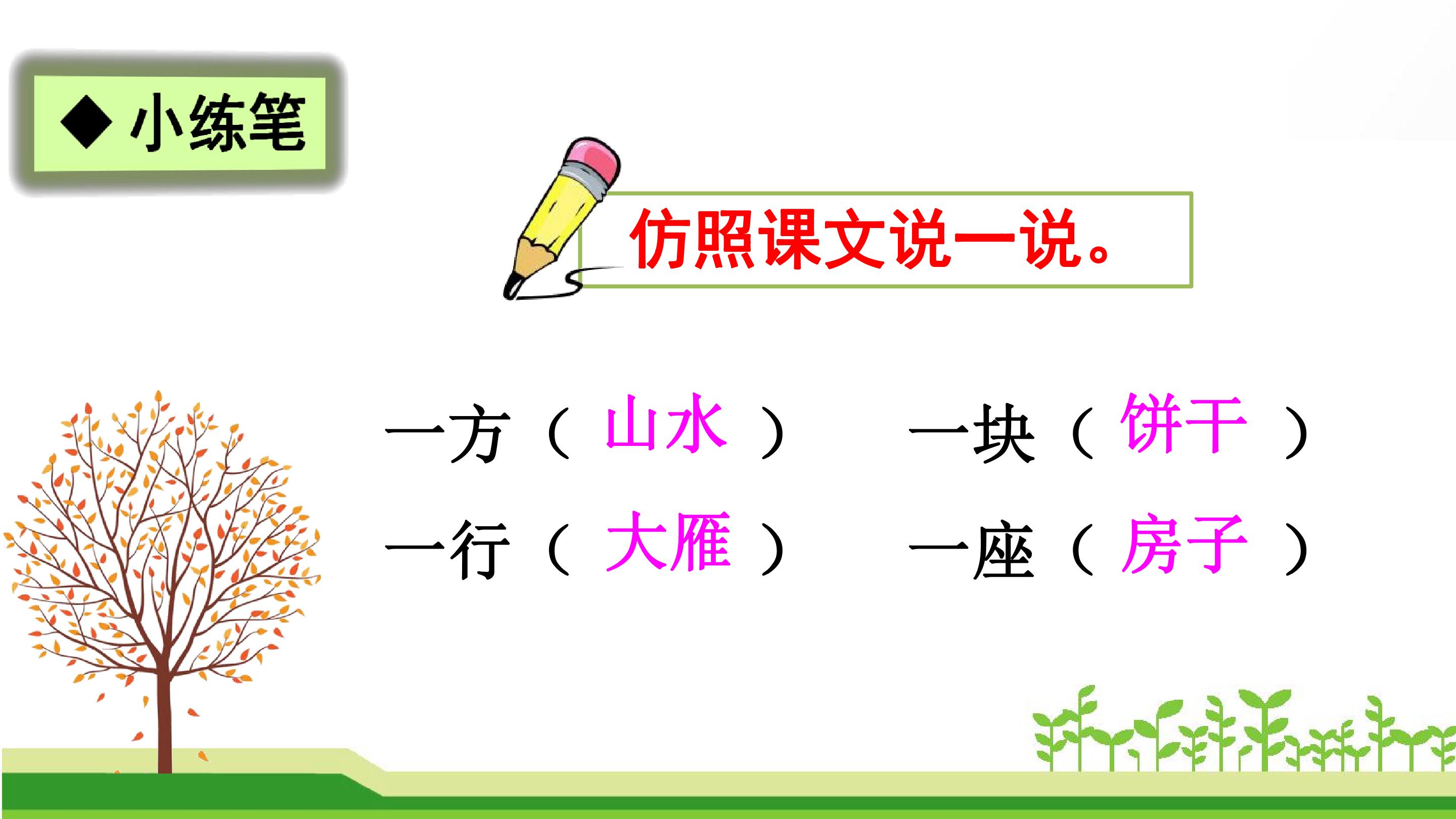 ◆小练笔

仿照课文说一说。

一方（山水） 一块（饼干）

一行（大雁） 一座（房子）